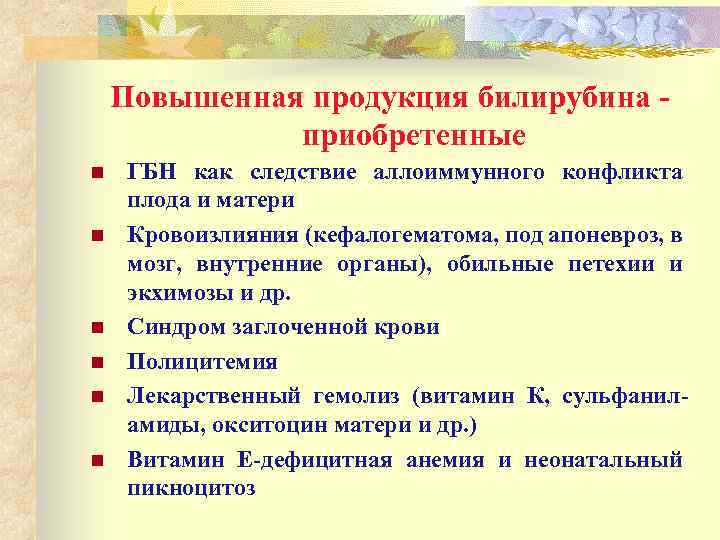 Повышенная продукция билирубина - приобретенные

■ ГБН как следствие аллоиммунного конфликта плода и матери
■ Кровоизлияния (кефалогематома, под апоневроз, в мозг, внутренние органы), обильные петехии и экхимозы и др.
■ Синдром заглоченной крови
■ Полицитемия
■ Лекарственный гемолиз (витамин К, сульфаниламиды, окситоцин матери и др.)
■ Витамин Е-дефицитная анемия и неонатальный пикноцитоз